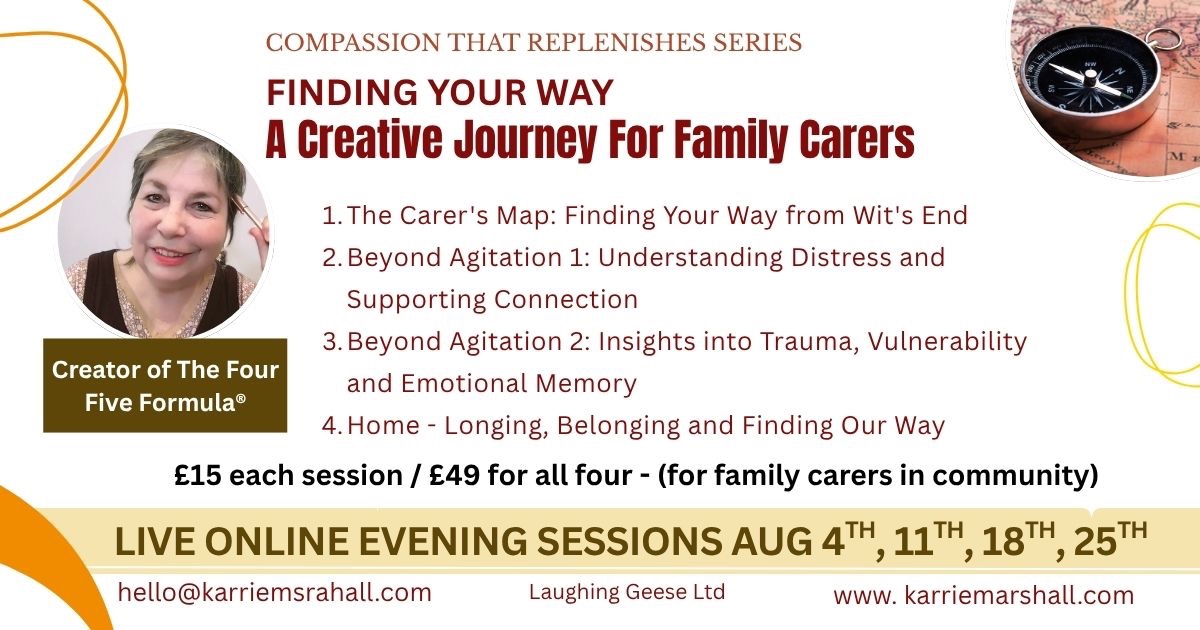 COMPASSION THAT REPLENISHES SERIES

FINDING YOUR WAY

A Creative Journey For Family Carers

1. The Carer's Map: Finding Your Way from Wit's End
2. Beyond Agitation 1: Understanding Distress and Supporting Connection
3. Beyond Agitation 2: Insights into Trauma, Vulnerability and Emotional Memory
4. Home - Longing, Belonging and Finding Our Way

Creator of The Four Five Formula®

£15 each session / £49 for all four - (for family carers in community)

LIVE ONLINE EVENING SESSIONS AUG 4$^{TH}$, 11$^{TH}$, 18$^{TH}$, 25$^{TH}$

hello@karriemsrahall.com

Laughing Geese Ltd

www. karriemarshall.com